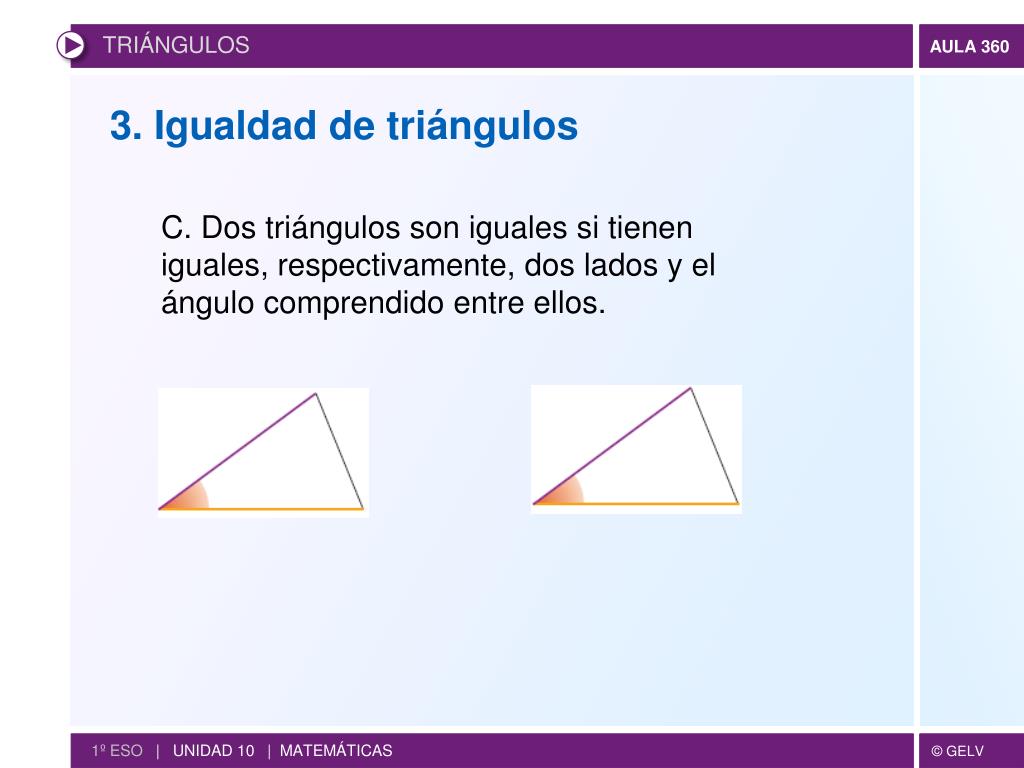 TRIÁNGULOS

AULA 360

3. Igualdad de triángulos

C. Dos triángulos son iguales si tienen iguales, respectivamente, dos lados y el ángulo comprendido entre ellos.

1º ESO | UNIDAD 10 | MATEMÁTICAS

© GELV